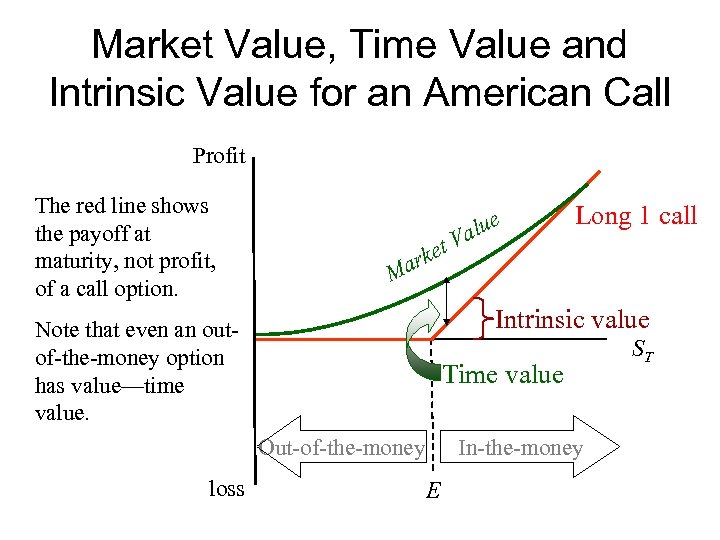 Market Value, Time Value and Intrinsic Value for an American Call

Profit

The red line shows the payoff at maturity, not profit, of a call option.

Note that even an out-of-the-money option has value—time value.

Market Value

Long 1 call

Intrinsic value

$S_T$

Time value

Out-of-the-money

In-the-money

loss

$E$